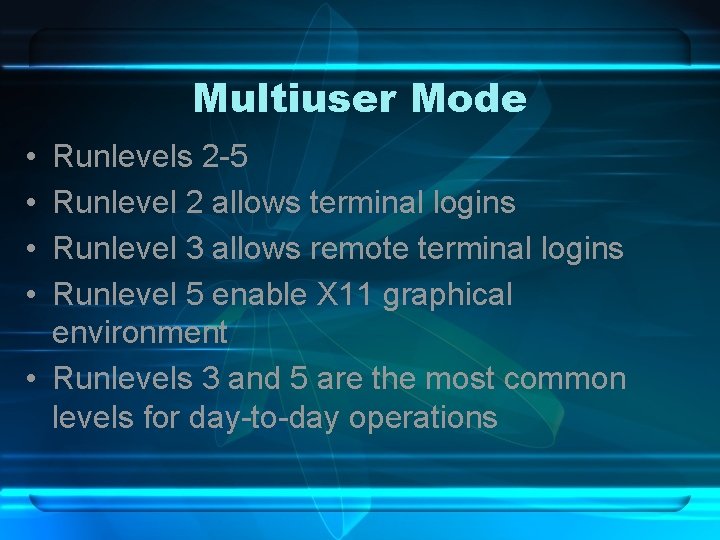 Multiuser Mode

• Runlevels 2-5
• Runlevel 2 allows terminal logins
• Runlevel 3 allows remote terminal logins
• Runlevel 5 enable X11 graphical environment
• Runlevels 3 and 5 are the most common levels for day-to-day operations